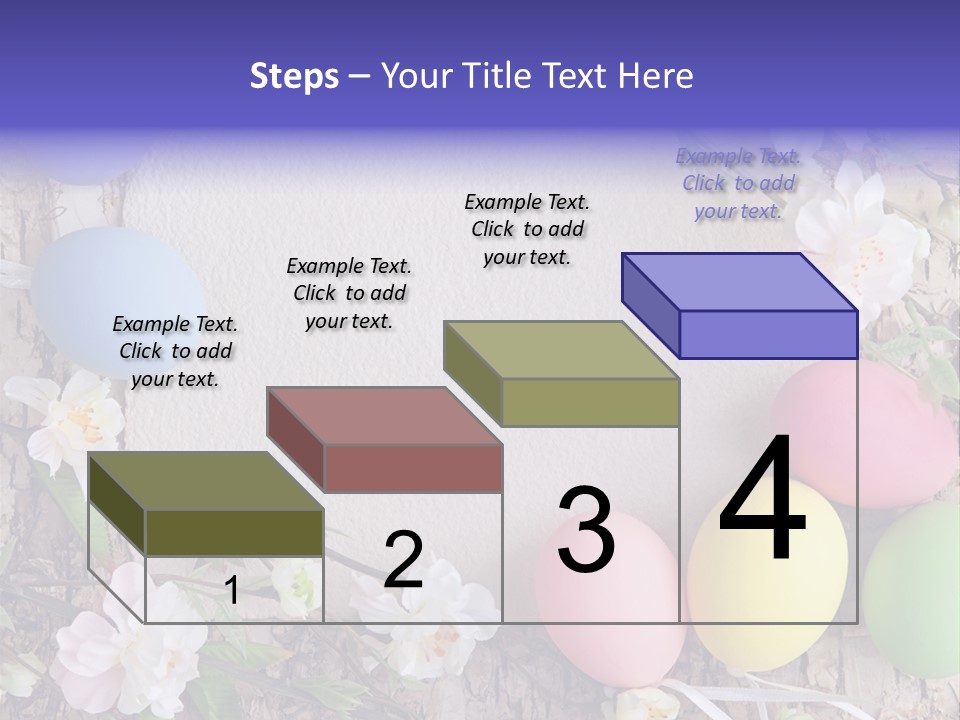 Steps – Your Title Text Here

Example Text. Click to add your text.

Example Text. Click to add your text.

Example Text. Click to add your text.

Example Text. Click to add your text.

1

2

3

4